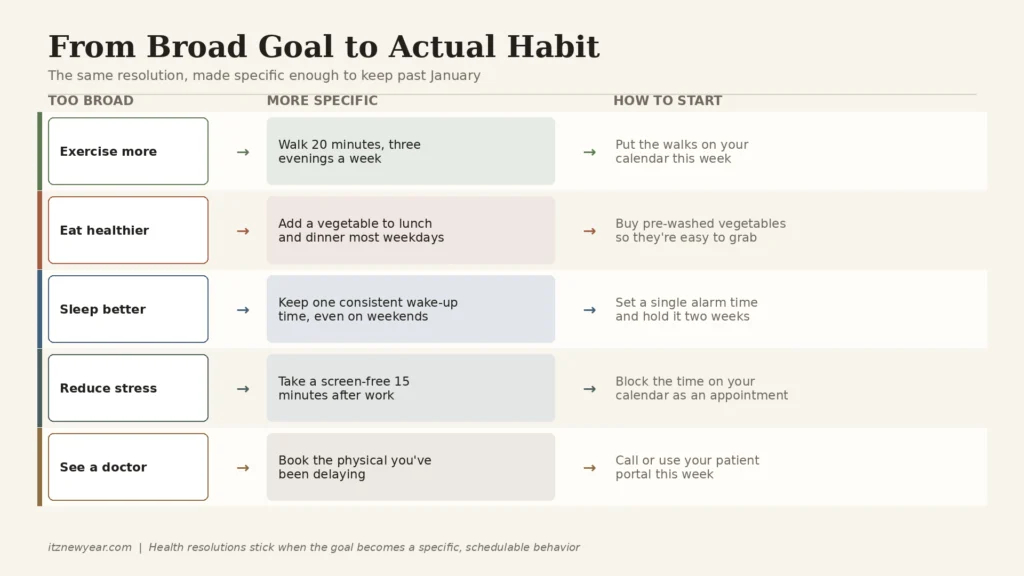 From Broad Goal to Actual Habit

The same resolution, made specific enough to keep past January

| TOO BROAD | | MORE SPECIFIC | | HOW TO START |
|---|---|---|---|---|
| Exercise more | → | Walk 20 minutes, three evenings a week | → | Put the walks on your calendar this week |
| Eat healthier | → | Add a vegetable to lunch and dinner most weekdays | → | Buy pre-washed vegetables so they're easy to grab |
| Sleep better | → | Keep one consistent wake-up time, even on weekends | → | Set a single alarm time and hold it two weeks |
| Reduce stress | → | Take a screen-free 15 minutes after work | → | Block the time on your calendar as an appointment |
| See a doctor | → | Book the physical you've been delaying | → | Call or use your patient portal this week |

itznewyear.com | Health resolutions stick when the goal becomes a specific, schedulable behavior